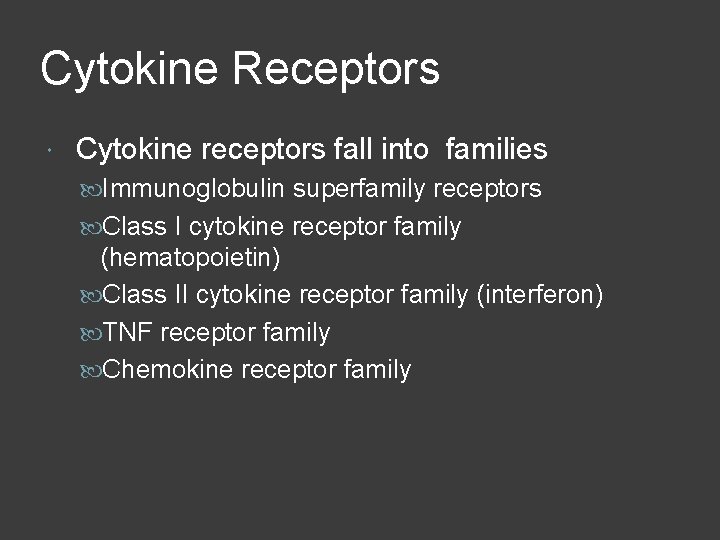 Cytokine Receptors

Cytokine receptors fall into families

Immunoglobulin superfamily receptors

Class I cytokine receptor family (hematopoietin)

Class II cytokine receptor family (interferon)

TNF receptor family

Chemokine receptor family